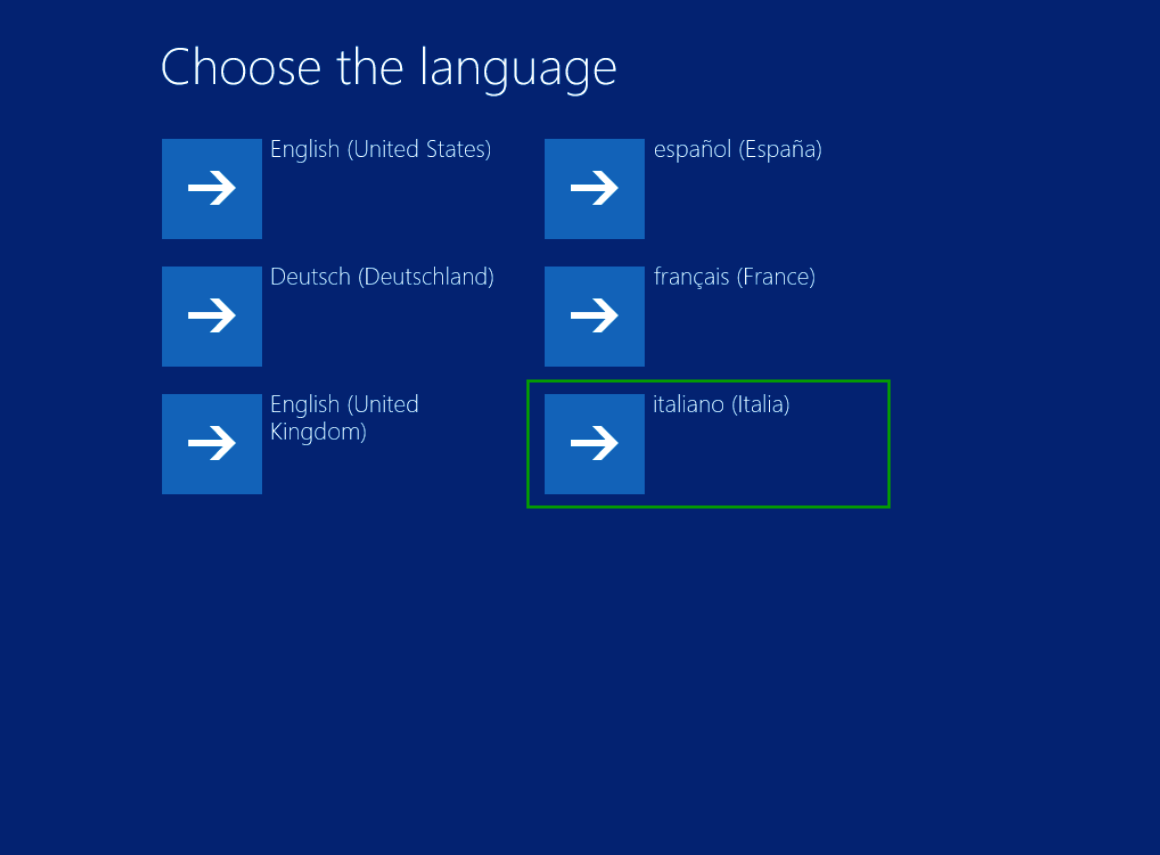 Choose the language

English (United States)

Deutsch (Deutschland)

English (United Kingdom)

español (España)

français (France)

italiano (Italia)